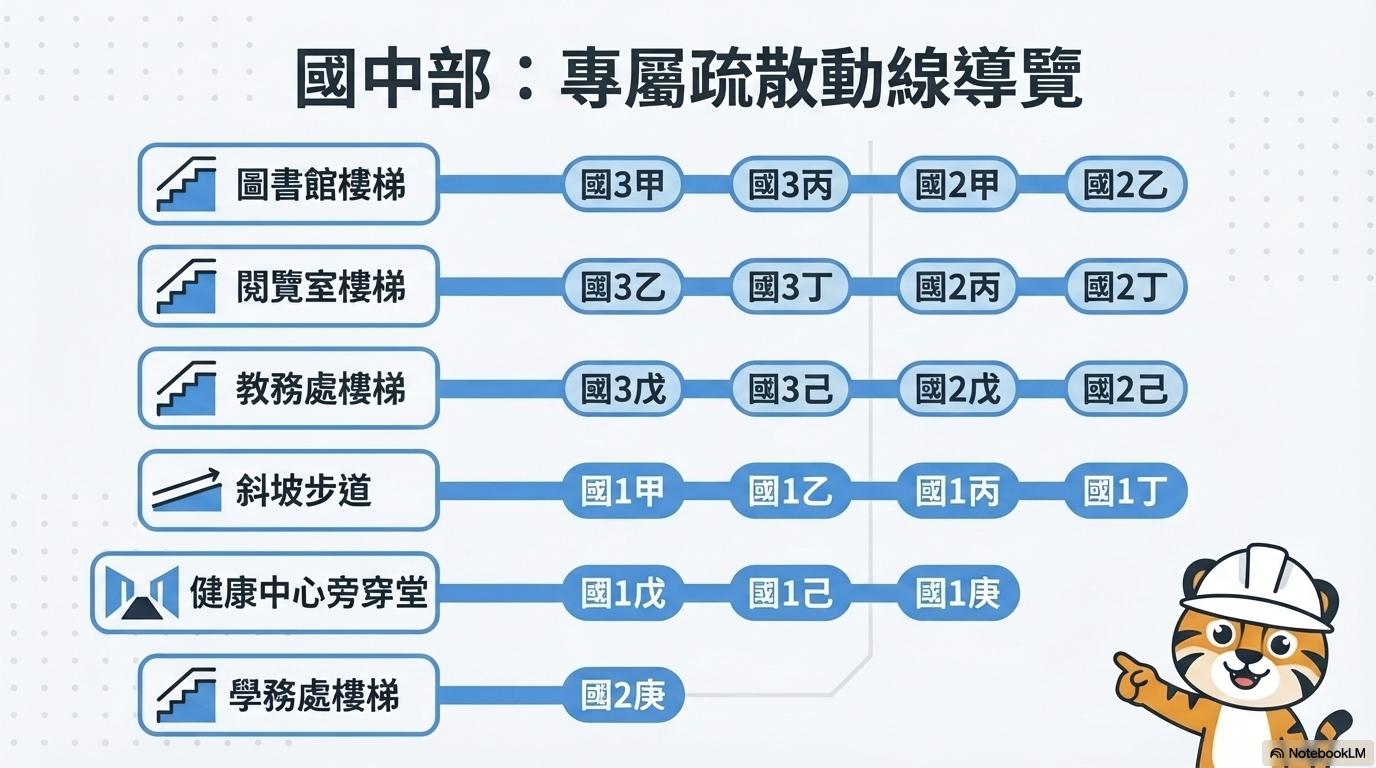 國中部：專屬疏散動線導覽

圖書館樓梯 國3甲 國3丙 國2甲 國2乙

閱覽室樓梯 國3乙 國3丁 國2丙 國2丁

教務處樓梯 國3戊 國3己 國2戊 國2己

斜坡步道 國1甲 國1乙 國1丙 國1丁

健康中心旁穿堂 國1戊 國1己 國1庚

學務處樓梯 國2庚

NotebookLM